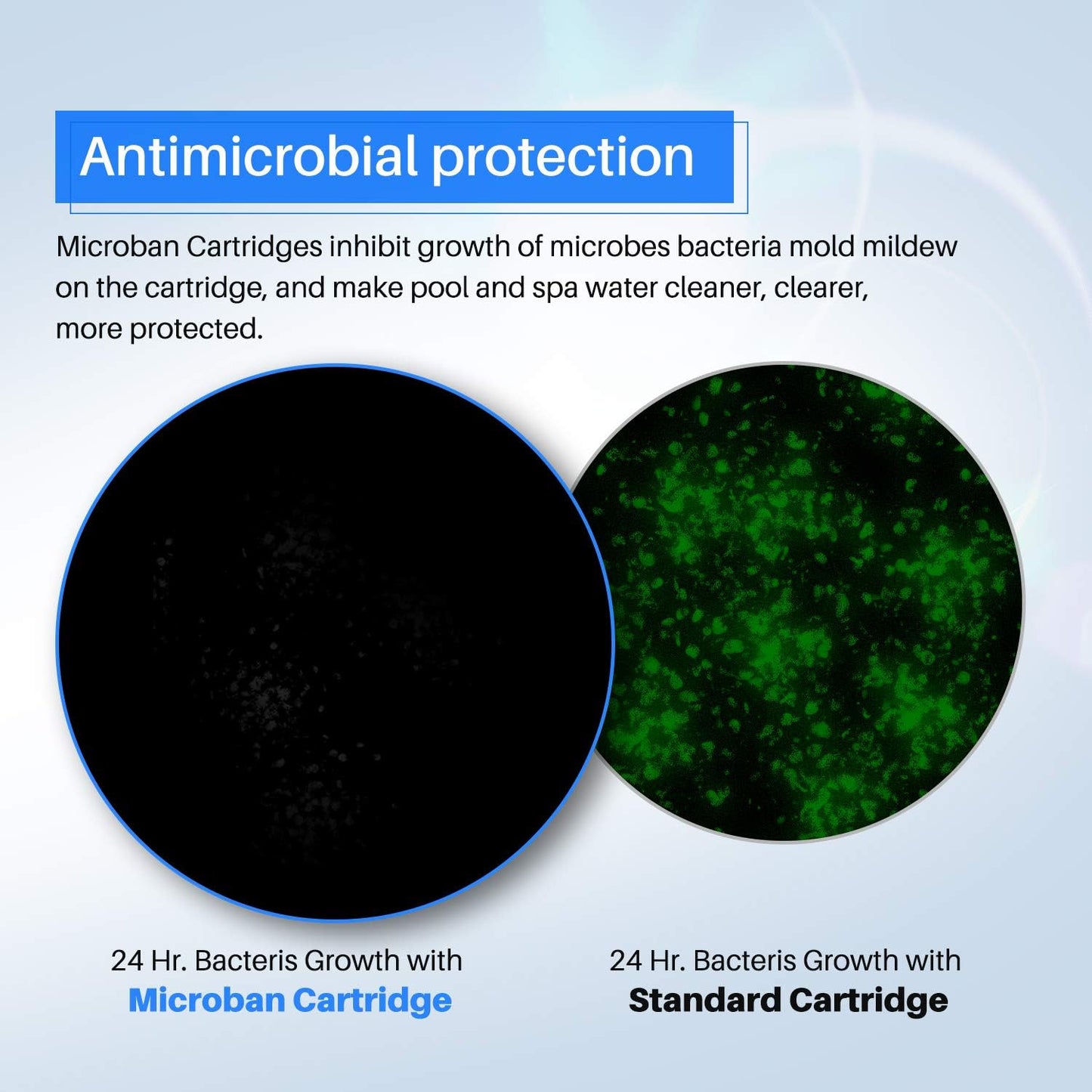 Antimicrobial protection

Microban Cartridges inhibit growth of microbes bacteria mold mildew on the cartridge, and make pool and spa water cleaner, clearer, more protected.

24 Hr. Bacteris Growth with
Microban Cartridge

24 Hr. Bacteris Growth with
Standard Cartridge